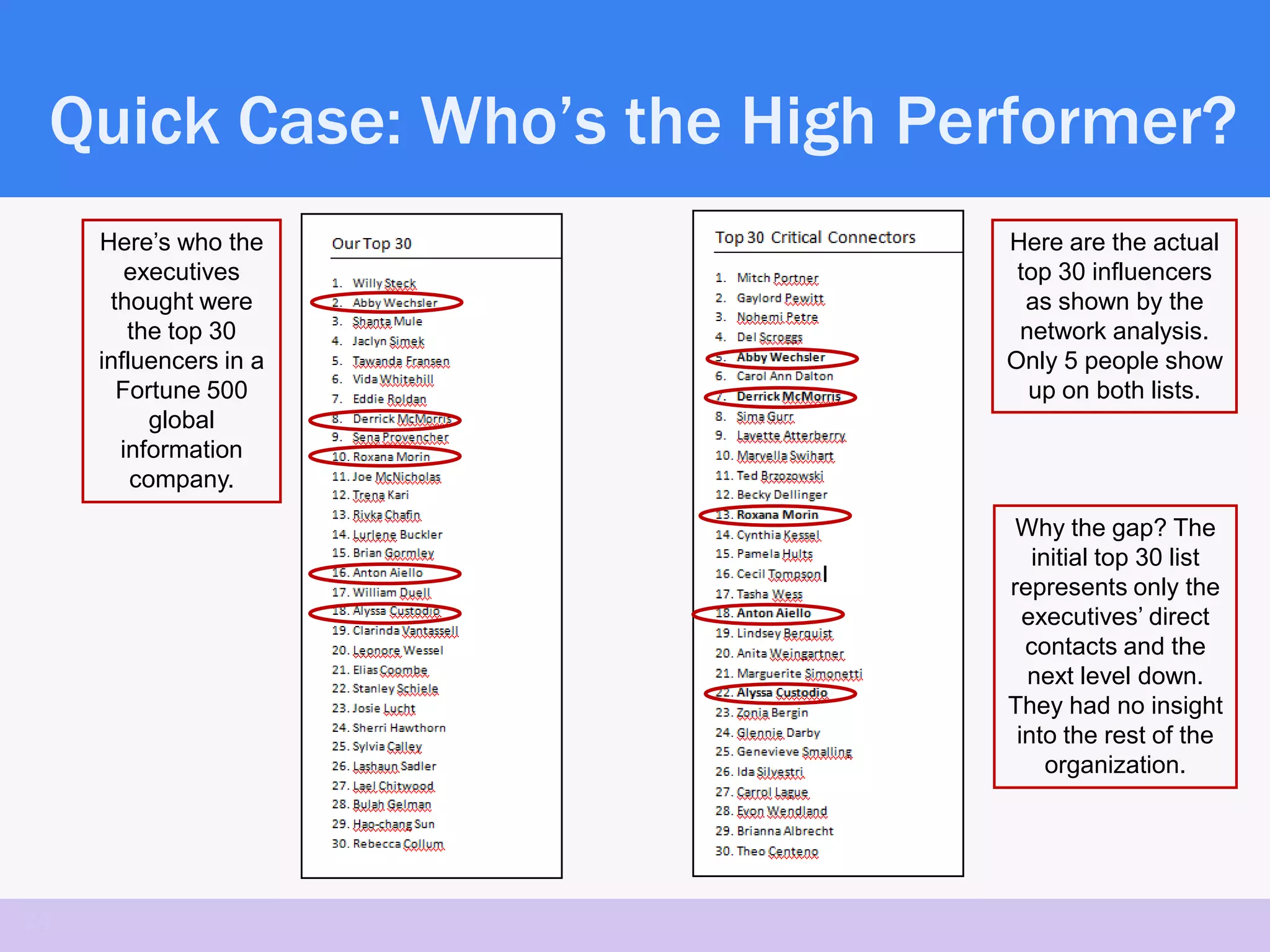 Quick Case: Who's the High Performer?

Here's who the executives thought were the top 30 influencers in a Fortune 500 global information company.

Our Top 30

1. Willy Steck
2. Abby Wechsler
3. Shanta Mule
4. Jaclyn Simek
5. Tawanda Fransen
6. Vida Whitehill
7. Eddie Roldan
8. Derrick McMorris
9. Sena Provencher
10. Roxana Morin
11. Joe McNicholas
12. Trena Kari
13. Rivka Chafin
14. Lurlene Buckler
15. Brian Gormley
16. Anton Aiello
17. William Duell
18. Alyssa Custodio
19. Clarinda Vantassell
20. Leonore Wessel
21. Elias Coombe
22. Stanley Schiele
23. Josie Lucht
24. Sherri Hawthorn
25. Sylvia Calley
26. Lashaun Sadler
27. Lael Chitwood
28. Bulah Gelman
29. Hao-chang Sun
30. Rebecca Collum

Top 30 Critical Connectors

1. Mitch Portner
2. Gaylord Pewitt
3. Nohemi Petre
4. Del Scroggs
5. Abby Wechsler
6. Carol Ann Dalton
7. Derrick McMorris
8. Sima Gurr
9. Lavette Atterberry
10. Marvella Swihart
11. Ted Brzozowski
12. Becky Dellinger
13. Roxana Morin
14. Cynthia Kessel
15. Pamela Hults
16. Cecil Tompson
17. Tasha Wess
18. Anton Aiello
19. Lindsey Berquist
20. Anita Weingartner
21. Marguerite Simonetti
22. Alyssa Custodio
23. Zonia Bergin
24. Glennie Darby
25. Genevieve Smalling
26. Ida Silvestri
27. Carrol Lague
28. Evon Wendland
29. Brianna Albrecht
30. Theo Centeno

Here are the actual top 30 influencers as shown by the network analysis. Only 5 people show up on both lists.

Why the gap? The initial top 30 list represents only the executives' direct contacts and the next level down. They had no insight into the rest of the organization.